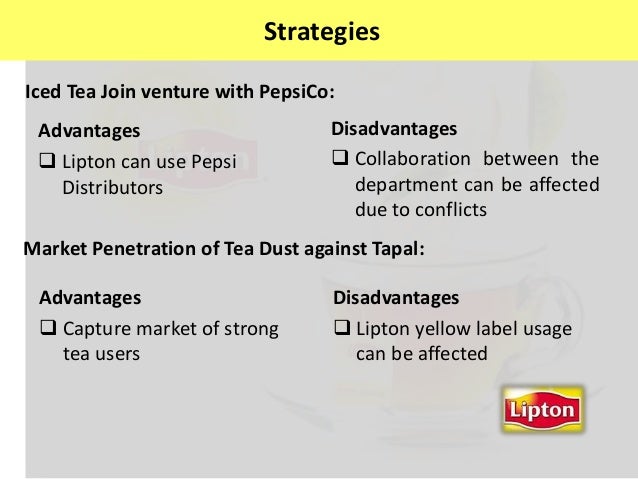 Strategies

Iced Tea Join venture with PepsiCo:

Advantages

❑ Lipton can use Pepsi Distributors

Disadvantages

❑ Collaboration between the department can be affected due to conflicts

Market Penetration of Tea Dust against Tapal:

Advantages

❑ Capture market of strong tea users

Disadvantages

❑ Lipton yellow label usage can be affected

Lipton